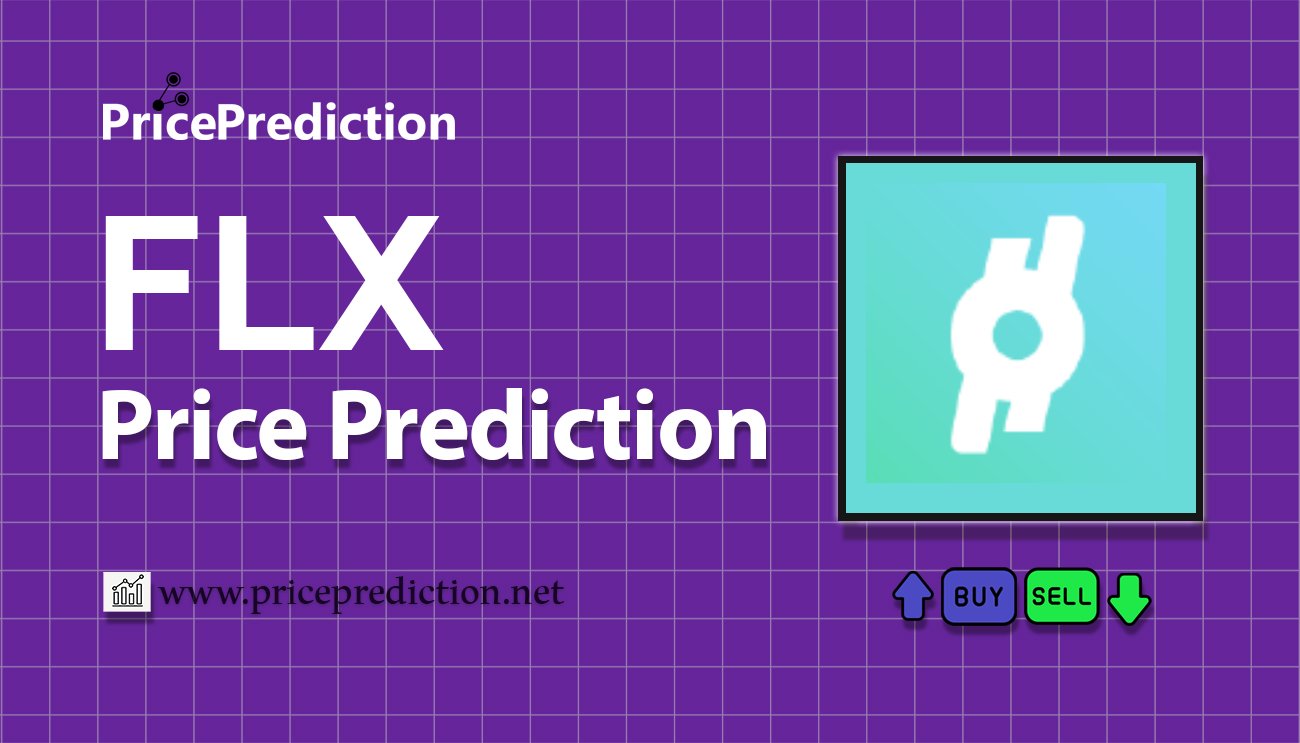 PricePrediction

FLX
Price Prediction

www.priceprediction.net

BUY SELL